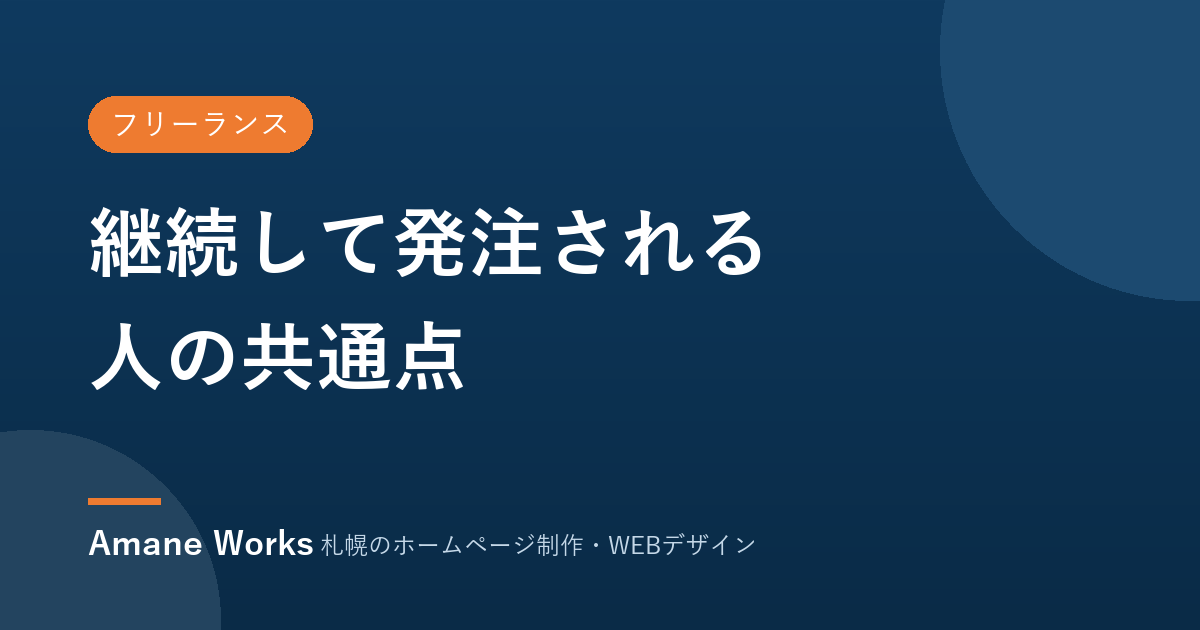 フリーランス

継続して発注される人の共通点

Amane Works 札幌のホームページ制作・WEBデザイン